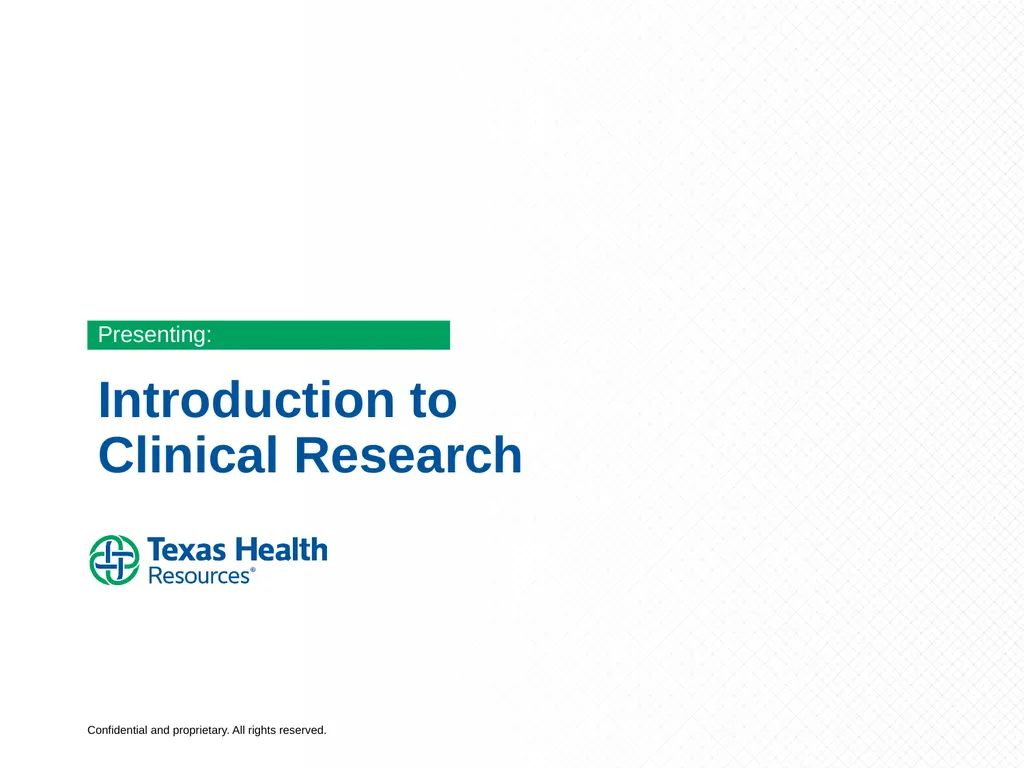 Presenting:

Introduction to Clinical Research

Texas Health Resources®

Confidential and proprietary. All rights reserved.